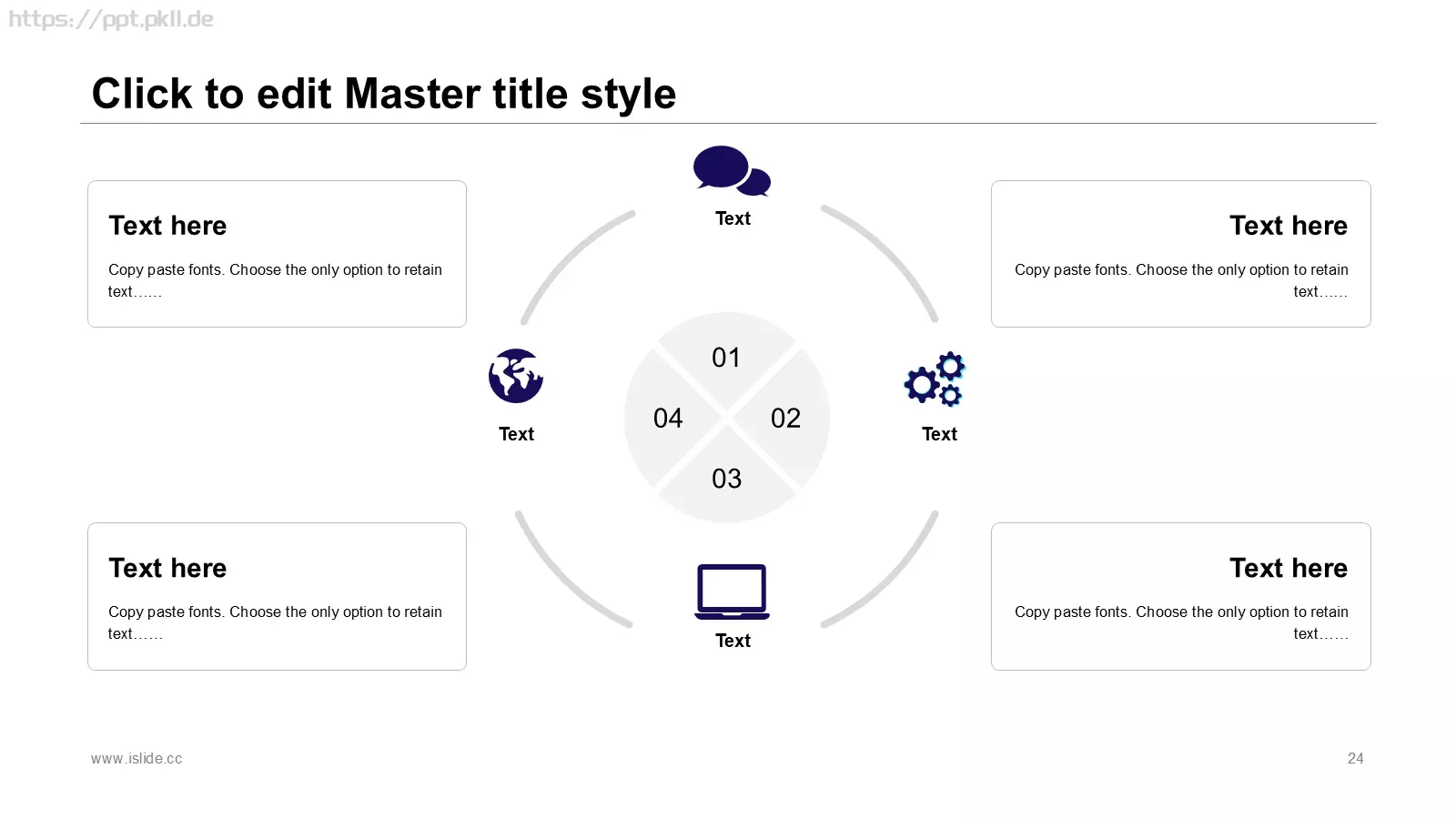 https://ppt.pkll.de

Click to edit Master title style

Text here

Copy paste fonts. Choose the only option to retain text……

Text

Text here

Copy paste fonts. Choose the only option to retain text……

Text

01

04

02

03

Text

Text here

Copy paste fonts. Choose the only option to retain text……

Text

Text here

Copy paste fonts. Choose the only option to retain text……

www.islide.cc

24